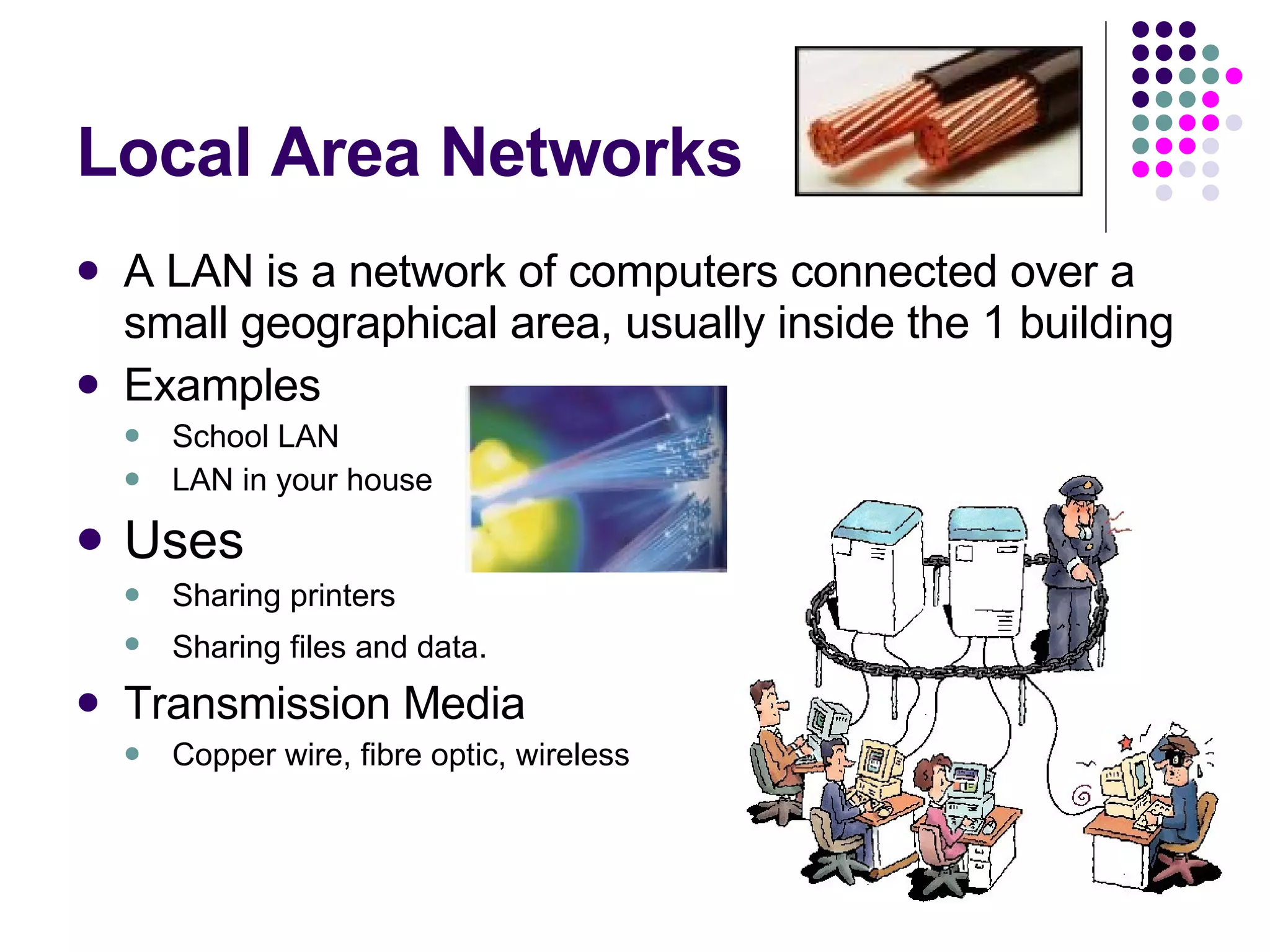 Local Area Networks

- A LAN is a network of computers connected over a small geographical area, usually inside the 1 building
- Examples
  - School LAN
  - LAN in your house
- Uses
  - Sharing printers
  - Sharing files and data.
- Transmission Media
  - Copper wire, fibre optic, wireless